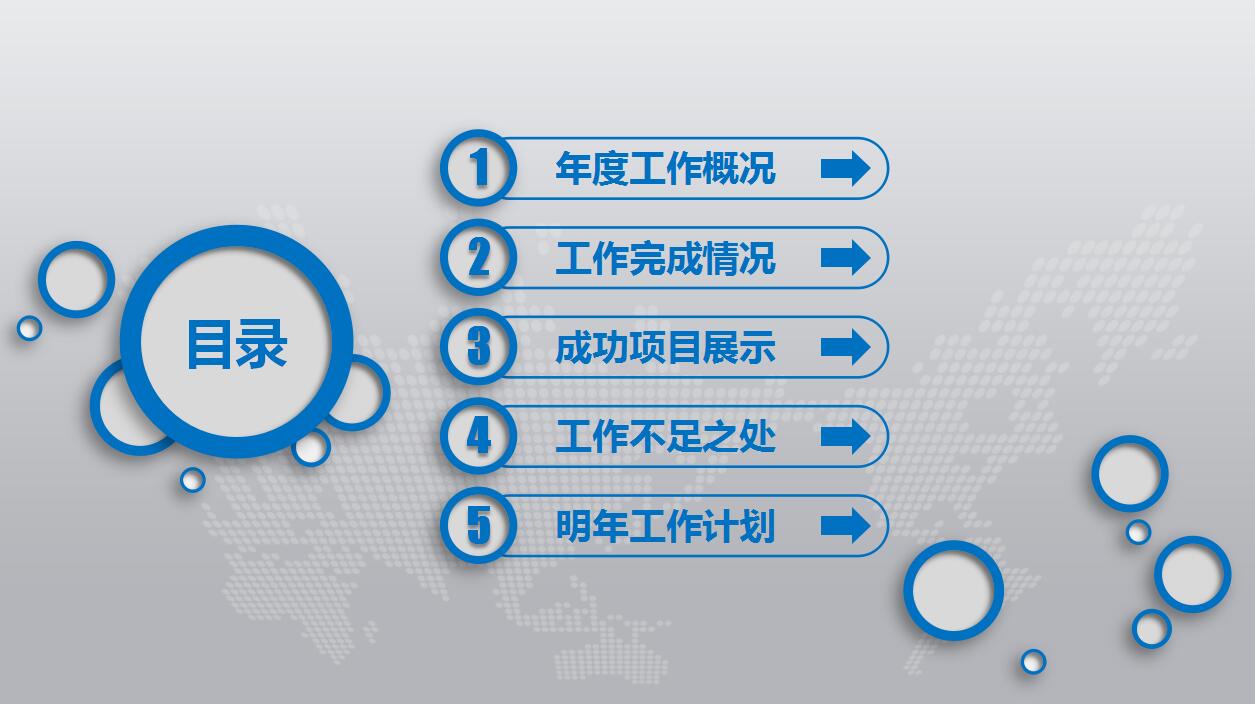 目录

1 年度工作概况

2 工作完成情况

3 成功项目展示

4 工作不足之处

5 明年工作计划